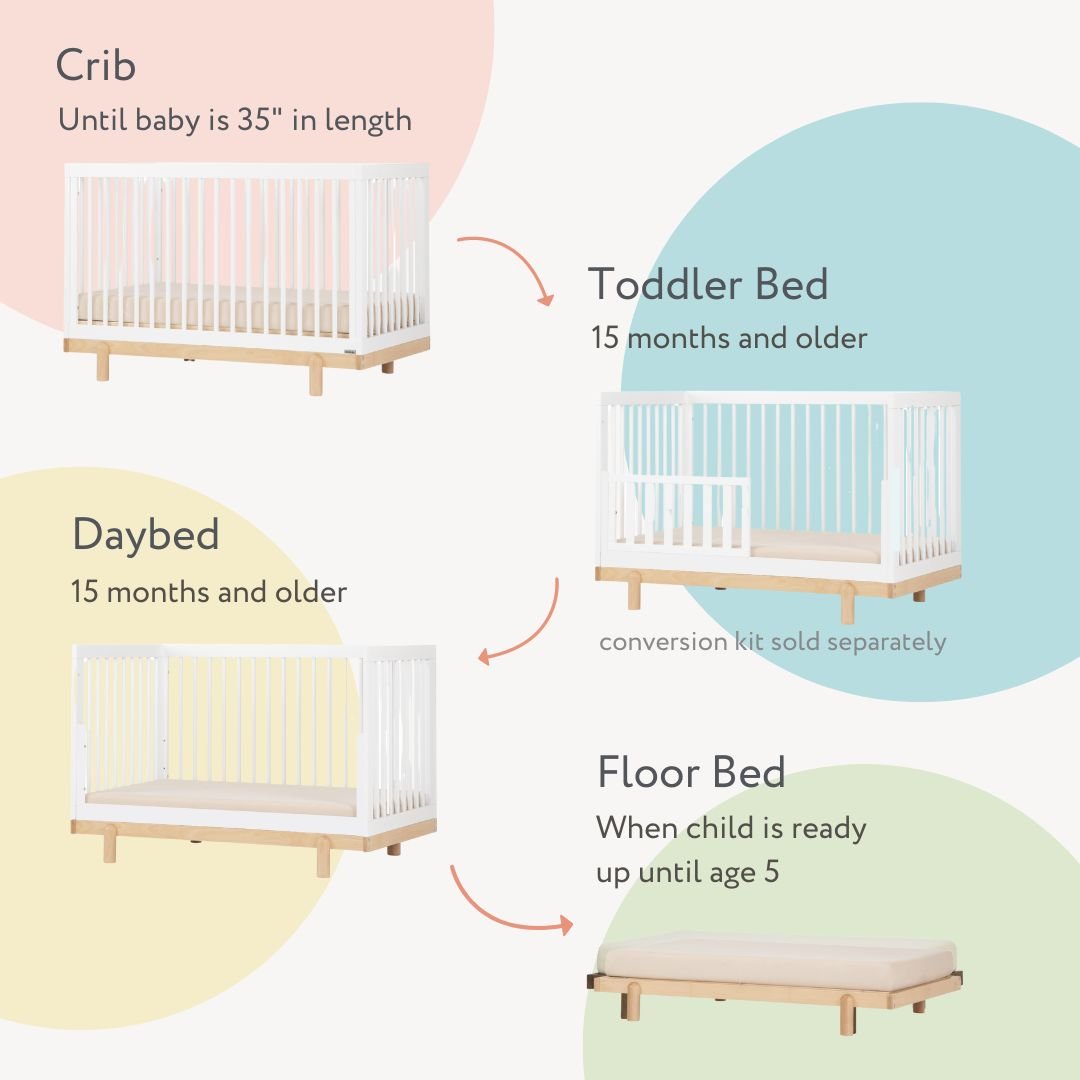 Crib
Until baby is 35" in length

Toddler Bed
15 months and older

conversion kit sold separately

Daybed
15 months and older

Floor Bed
When child is ready up until age 5